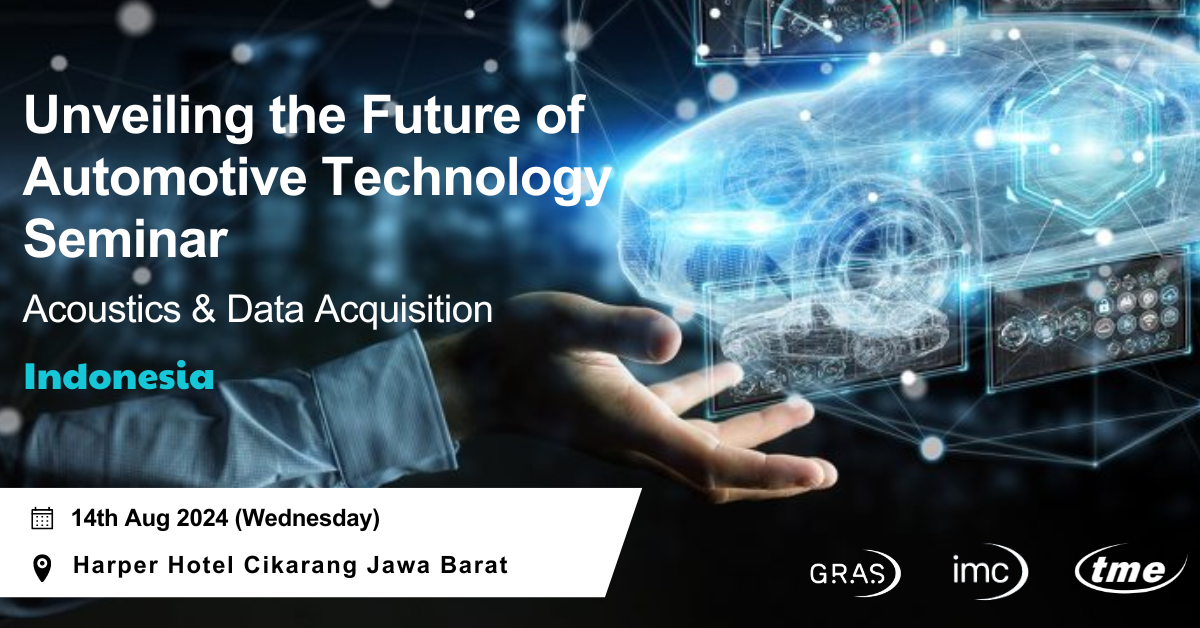 Unveiling the Future of Automotive Technology Seminar

Acoustics & Data Acquisition

Indonesia

14th Aug 2024 (Wednesday)

Harper Hotel Cikarang Jawa Barat

GRAS

imc

tme